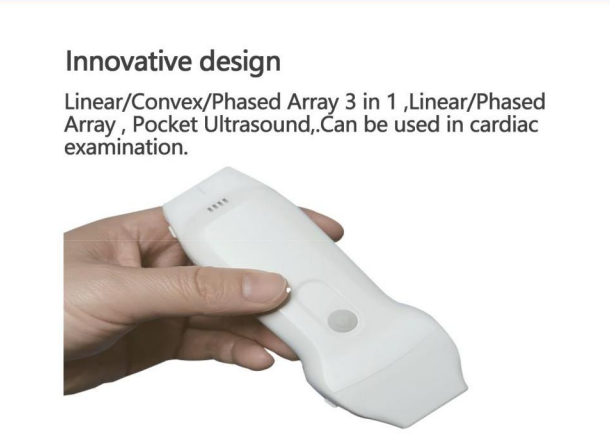 Innovative design

Linear/Convex/Phased Array 3 in 1 ,Linear/Phased Array , Pocket Ultrasound,.Can be used in cardiac examination.